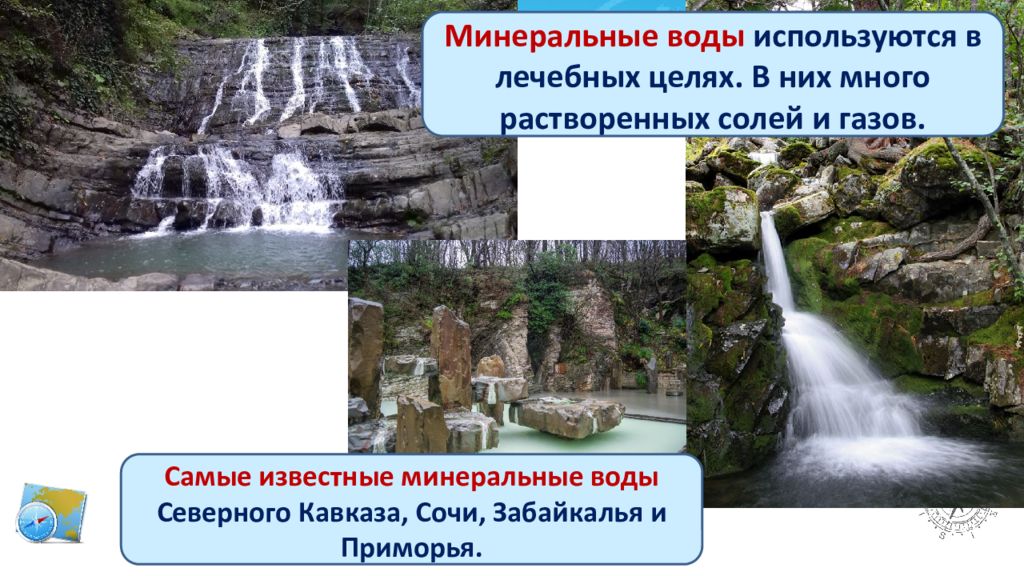 Минеральные воды используются в лечебных целях. В них много растворенных солей и газов.

Самые известные минеральные воды Северного Кавказа, Сочи, Забайкалья и Приморья.